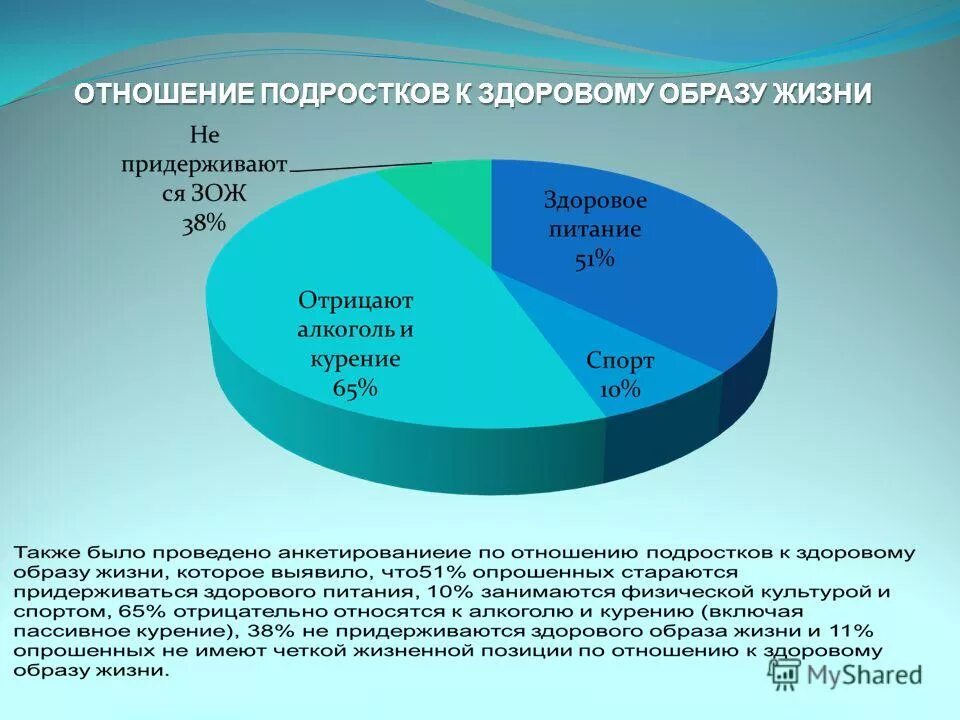 ОТНОШЕНИЕ ПОДРОСТКОВ К ЗДОРОВОМУ ОБРАЗУ ЖИЗНИ

Не придерживаются ЗОЖ 38%

Здоровое питание 51%

Отрицают алкоголь и курение 65%

Спорт 10%

Также было проведено анкетированиеие по отношению подростков к здоровому образу жизни, которое выявило, что51% опрошенных стараются придерживаться здорового питания, 10% занимаются физической культурой и спортом, 65% отрицательно относятся к алкоголю и курению (включая пассивное курение), 38% не придерживаются здорового образа жизни и 11% опрошенных не имеют четкой жизненной позиции по отношению к здоровому образу жизни.

MyShared